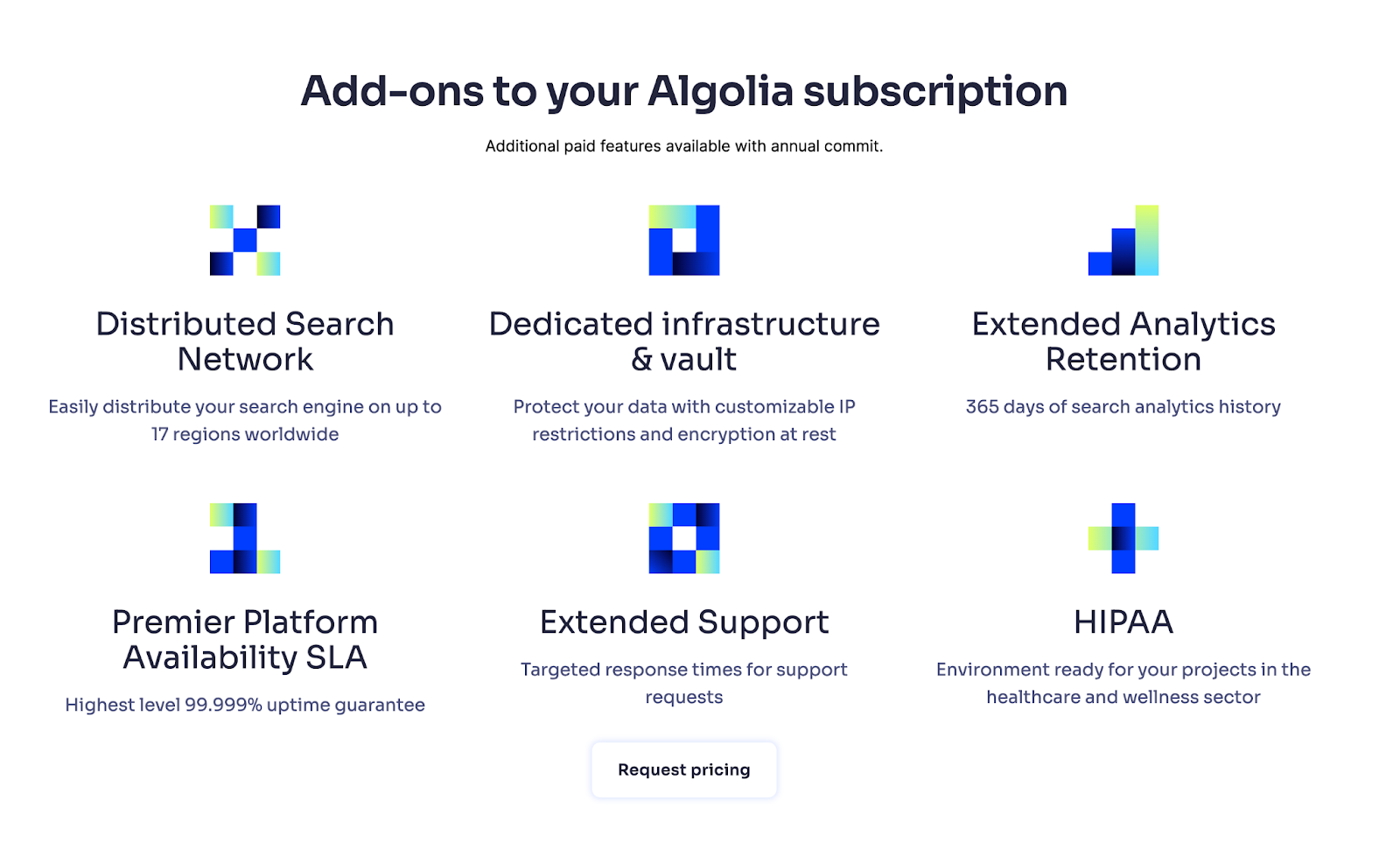 Add-ons to your Algolia subscription

Additional paid features available with annual commit.

Distributed Search Network

Easily distribute your search engine on up to 17 regions worldwide

Dedicated infrastructure & vault

Protect your data with customizable IP restrictions and encryption at rest

Extended Analytics Retention

365 days of search analytics history

Premier Platform Availability SLA

Highest level 99.999% uptime guarantee

Extended Support

Targeted response times for support requests

HIPAA

Environment ready for your projects in the healthcare and wellness sector

Request pricing